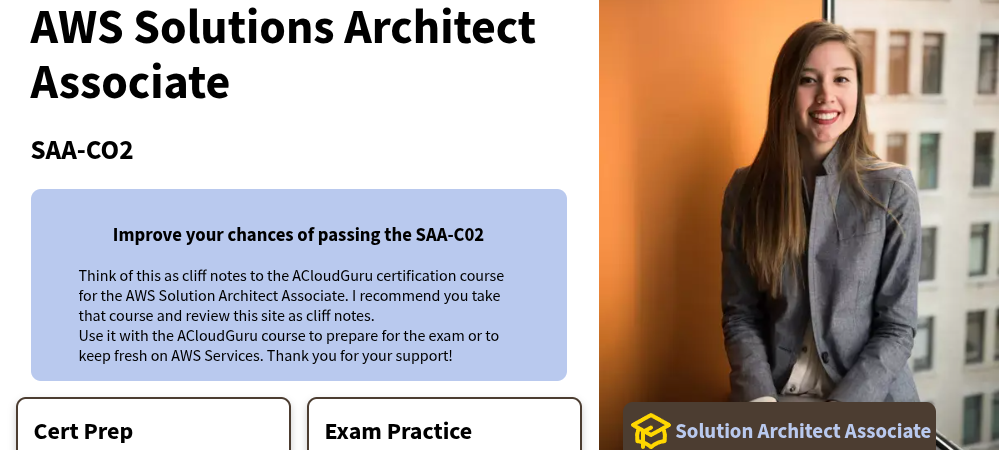 AWS Solutions Architect Associate

SAA-CO2

Improve your chances of passing the SAA-C02

Think of this as cliff notes to the ACloudGuru certification course for the AWS Solution Architect Associate. I recommend you take that course and review this site as cliff notes.
Use it with the ACloudGuru course to prepare for the exam or to keep fresh on AWS Services. Thank you for your support!

Cert Prep

Exam Practice

Solution Architect Associate